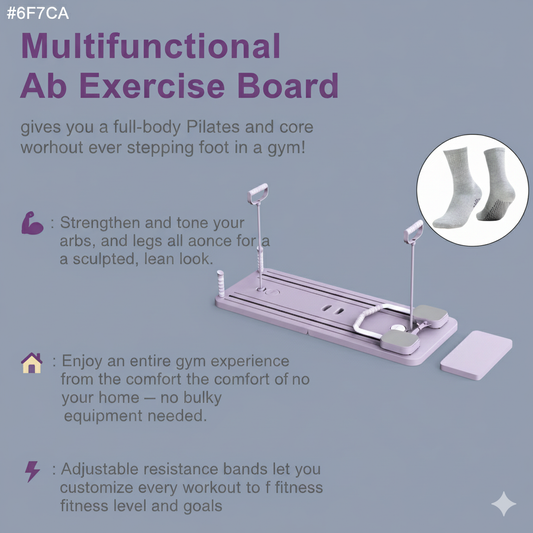 #6F7CA

Multifunctional Ab Exercise Board

gives you a full-body Pilates and core worhout ever stepping foot in a gym!

: Strengthen and tone your arbs, and legs all aonce for a a sculpted, lean look.

: Enjoy an entire gym experience from the comfort the comfort of no your home — no bulky equipment needed.

: Adjustable resistance bands let you customize every workout to f fitness fitness level and goals